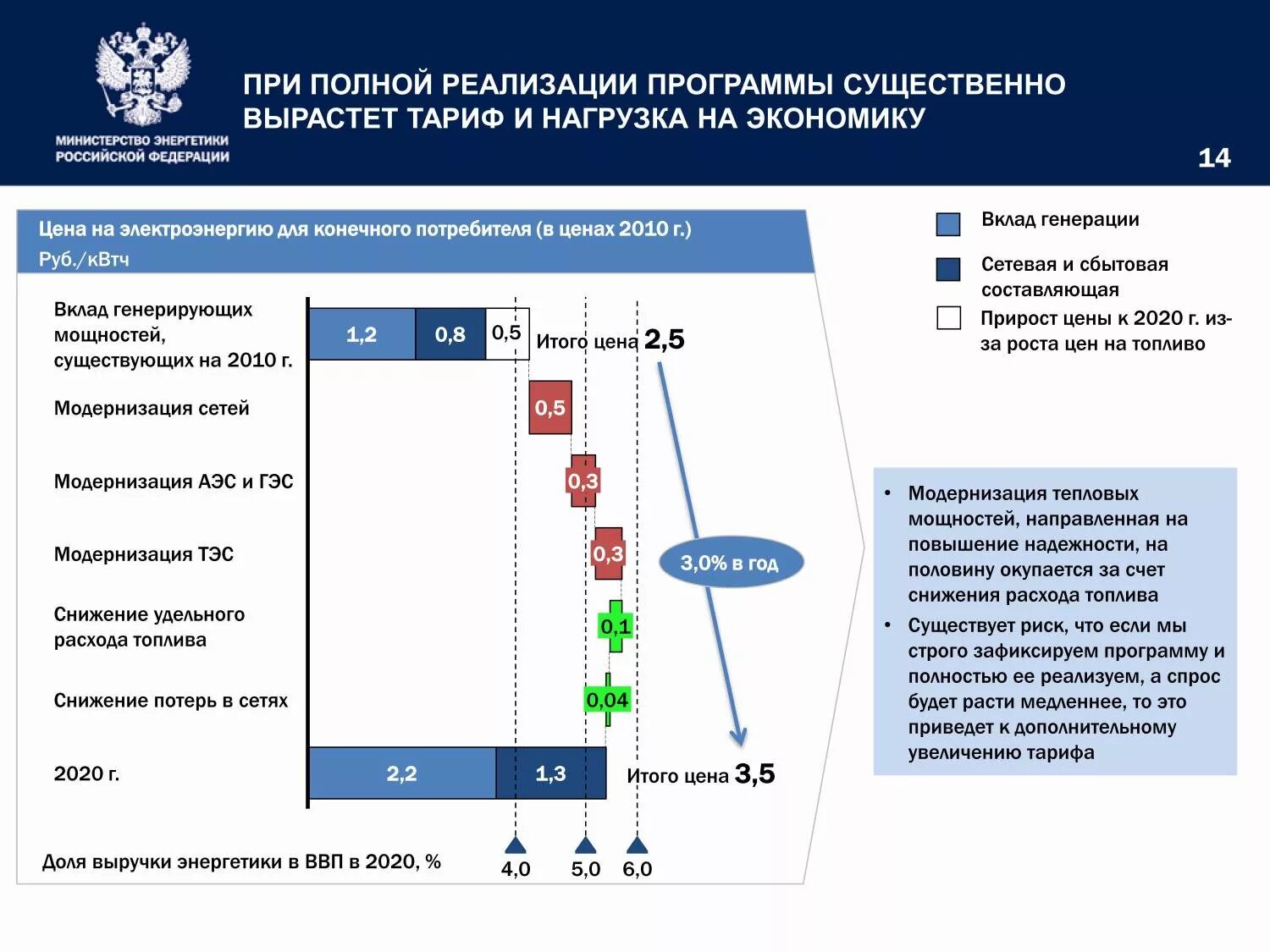 МИНИСТЕРСТВО ЭНЕРГЕТИКИ РОССИЙСКОЙ ФЕДЕРАЦИИ

ПРИ ПОЛНОЙ РЕАЛИЗАЦИИ ПРОГРАММЫ СУЩЕСТВЕННО ВЫРАСТЕТ ТАРИФ И НАГРУЗКА НА ЭКОНОМИКУ

14

Цена на электроэнергию для конечного потребителя (в ценах 2010 г.)
Руб./кВтч

Вклад генерирующих мощностей, существующих на 2010 г.
1,2
0,8
0,5
Итого цена 2,5

Модернизация сетей
0,5

Модернизация АЭС и ГЭС
0,3

Модернизация ТЭС
0,3

3,0% в год

Снижение удельного расхода топлива
0,1

Снижение потерь в сетях
0,04

2020 г.
2,2
1,3
Итого цена 3,5

Доля выручки энергетики в ВВП в 2020, %
4,0
5,0
6,0

Вклад генерации

Сетевая и сбытовая составляющая

Прирост цены к 2020 г. из-за роста цен на топливо

• Модернизация тепловых мощностей, направленная на повышение надежности, на половину окупается за счет снижения расхода топлива
• Существует риск, что если мы строго зафиксируем программу и полностью ее реализуем, а спрос будет расти медленнее, то это приведет к дополнительному увеличению тарифа